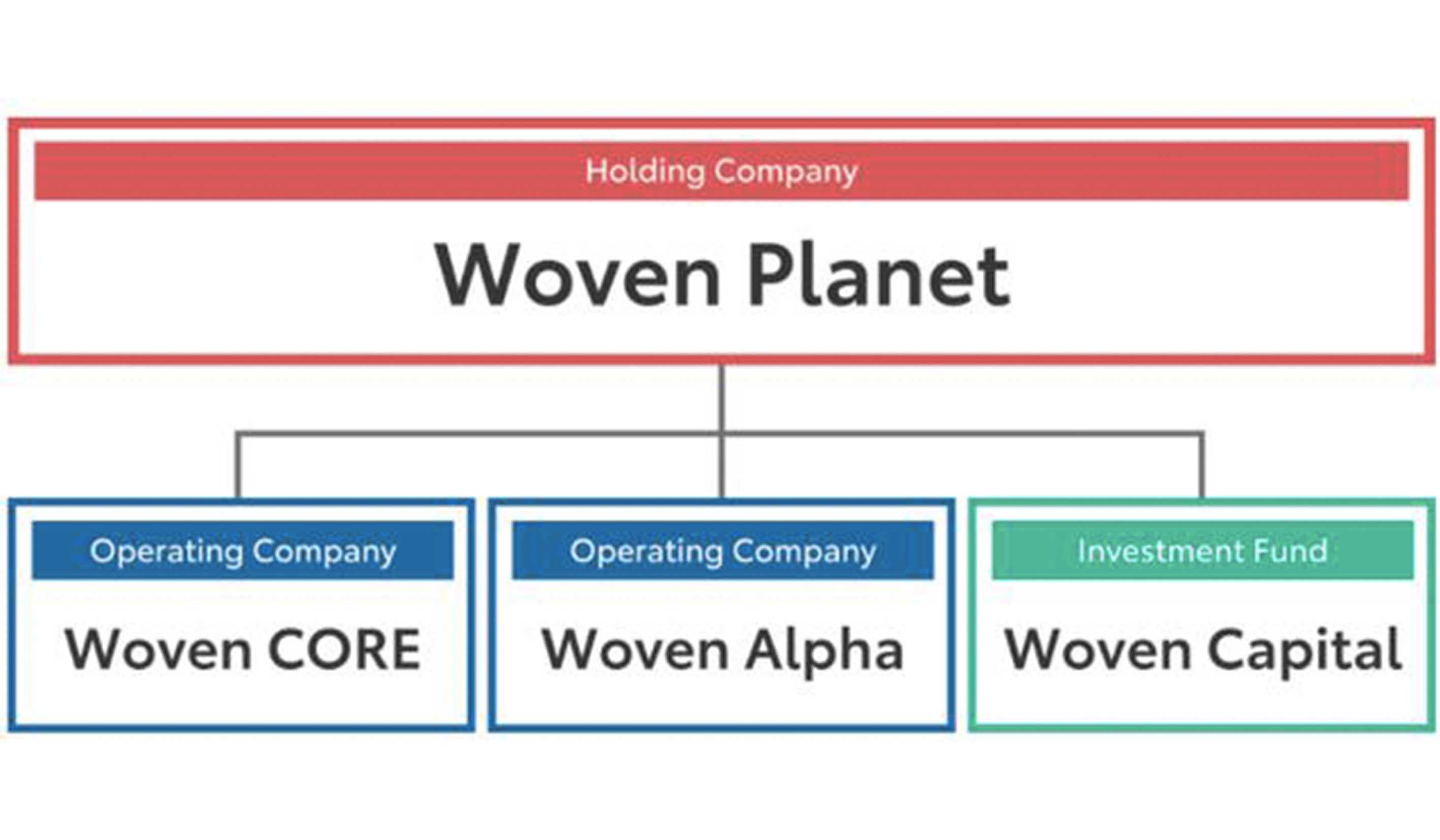 Holding Company

Woven Planet

Operating Company

Woven CORE

Operating Company

Woven Alpha

Investment Fund

Woven Capital